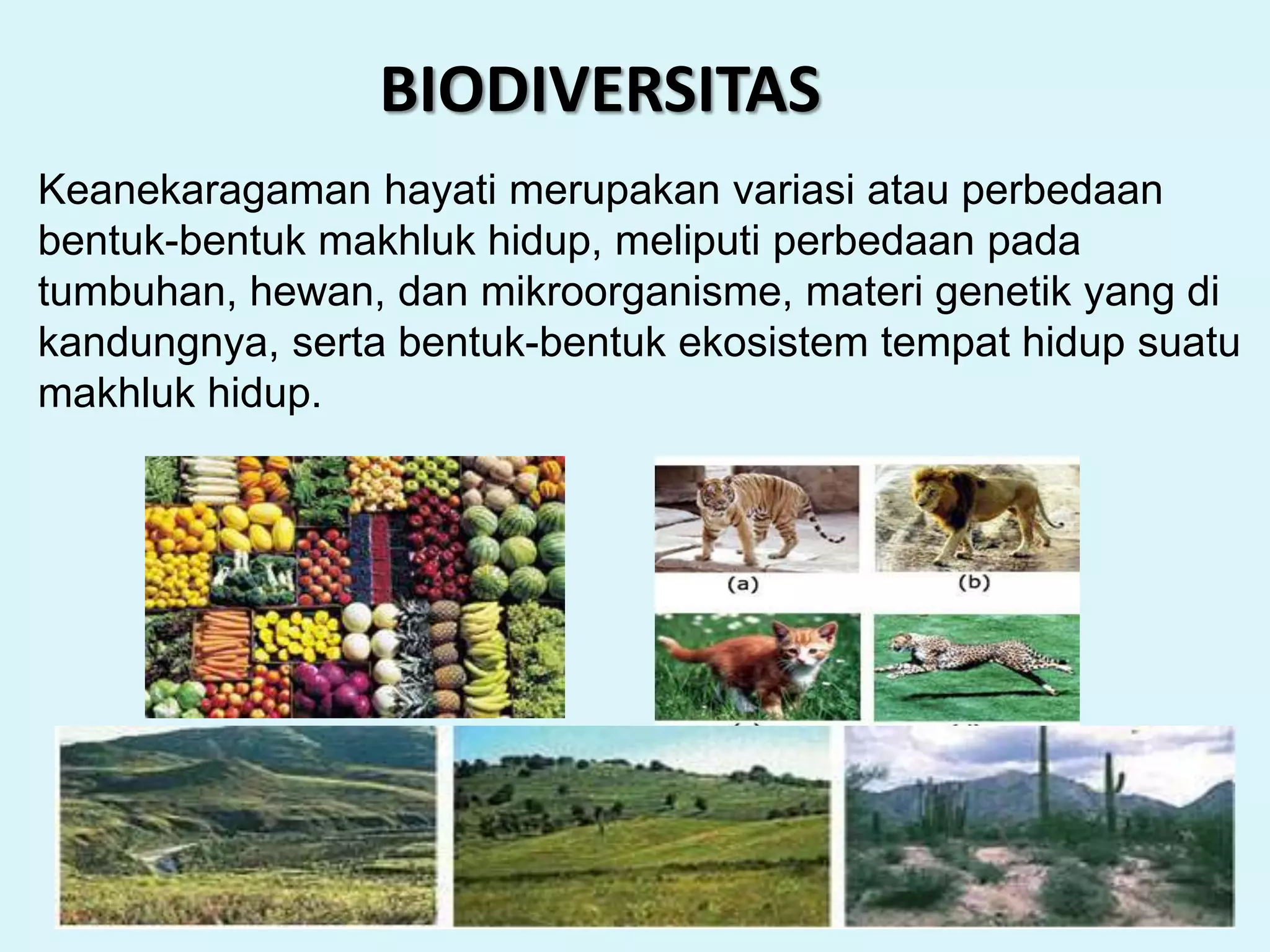 BIODIVERSITAS

Keanekaragaman hayati merupakan variasi atau perbedaan bentuk-bentuk makhluk hidup, meliputi perbedaan pada tumbuhan, hewan, dan mikroorganisme, materi genetik yang di kandungnya, serta bentuk-bentuk ekosistem tempat hidup suatu makhluk hidup.

(a)

(b)